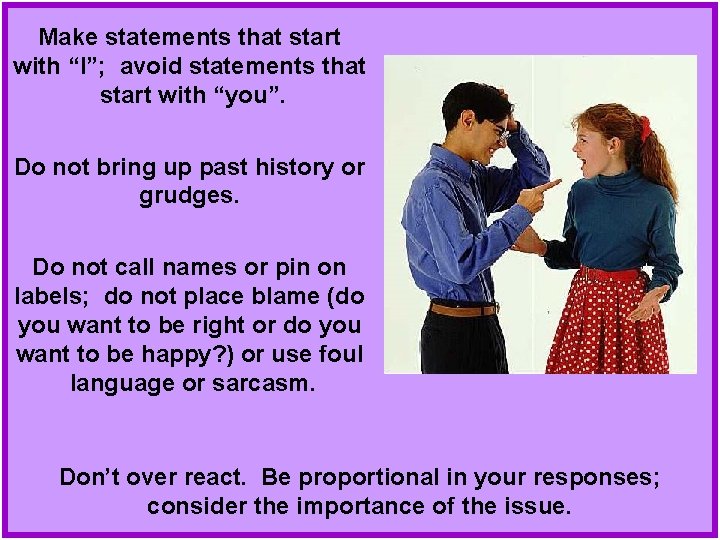 Make statements that start with “I”; avoid statements that start with “you”.

Do not bring up past history or grudges.

Do not call names or pin on labels; do not place blame (do you want to be right or do you want to be happy?) or use foul language or sarcasm.

Don’t over react. Be proportional in your responses; consider the importance of the issue.